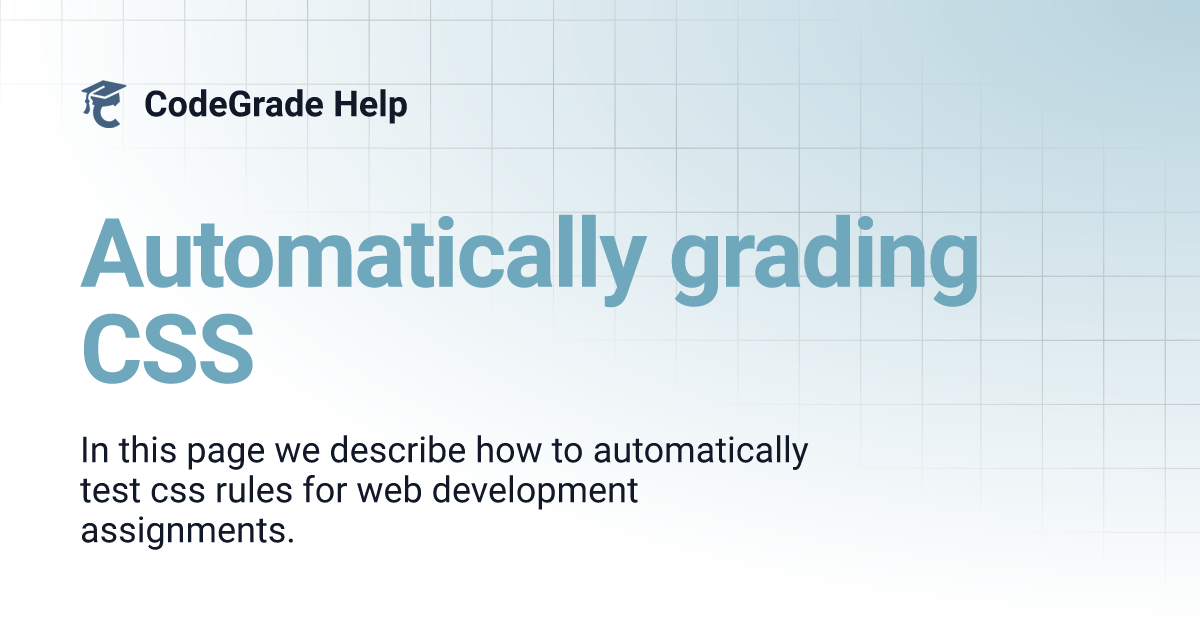 CodeGrade Help

Automatically grading CSS

In this page we describe how to automatically test css rules for web development assignments.